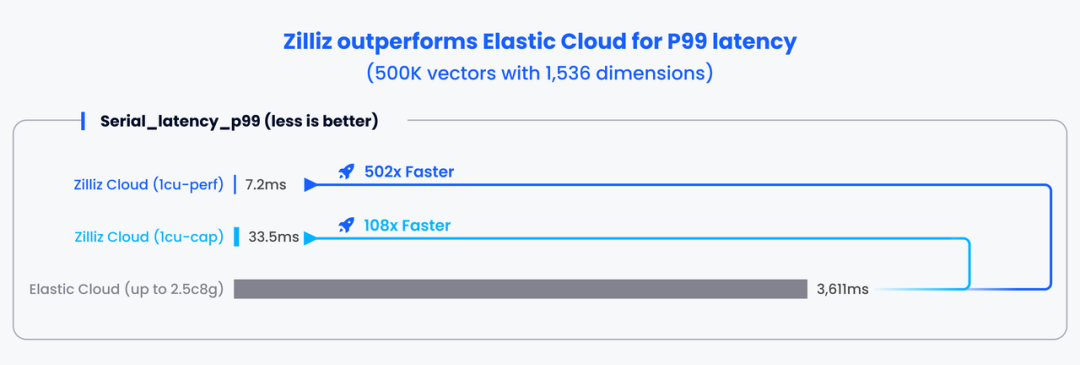 Zilliz outperforms Elastic Cloud for P99 latency
(500K vectors with 1,536 dimensions)

Serial_latency_p99 (less is better)

Zilliz Cloud (1cu-perf) 7.2ms 502x Faster

Zilliz Cloud (1cu-cap) 33.5ms 108x Faster

Elastic Cloud (up to 2.5c8g) 3,611ms